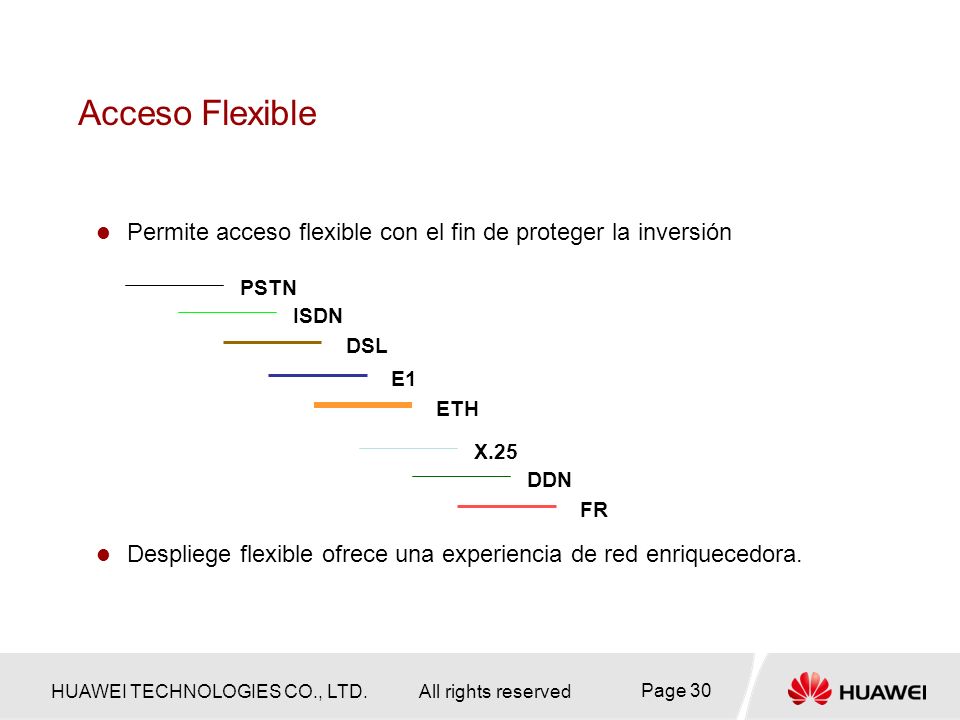 Acceso Flexible

Permite acceso flexible con el fin de proteger la inversión

PSTN

ISDN

DSL

E1

ETH

X.25

DDN

FR

Despliege flexible ofrece una experiencia de red enriquecedora.

HUAWEI TECHNOLOGIES CO., LTD. All rights reserved Page 30

HUAWEI